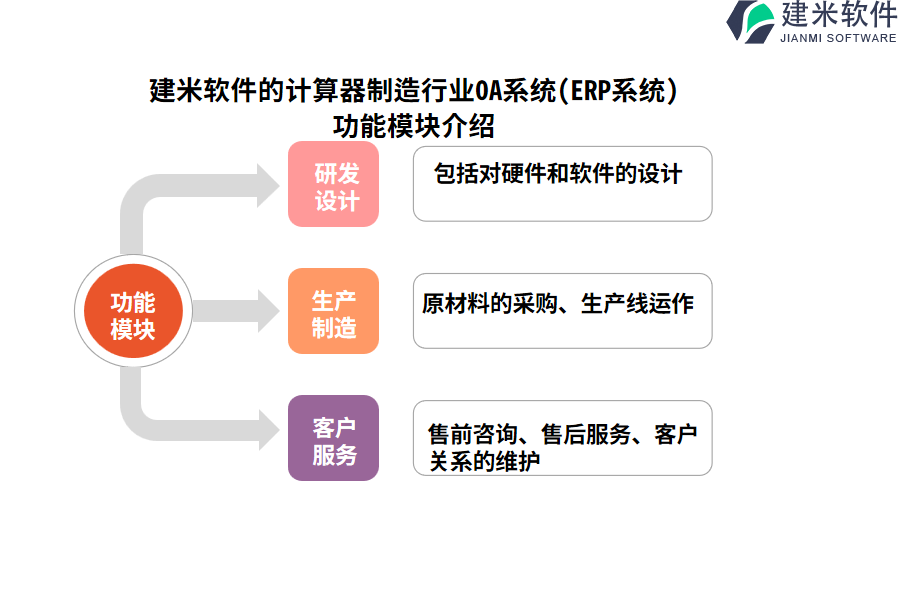 建米软件
JIANMI SOFTWARE

建米软件的计算器制造行业OA系统(ERP系统)功能模块介绍

功能模块

研发设计

包括对硬件和软件的设计

生产制造

原材料的采购、生产线运作

客户服务

售前咨询、售后服务、客户关系的维护